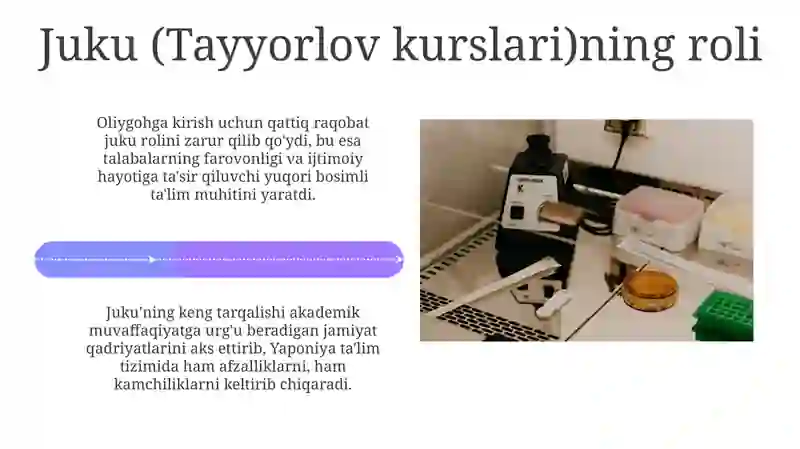 Juku (Tayyorlov kurslari)ning roli

Oliygohga kirish uchun qattiq raqobat juku rolini zarur qilib qo'ydi, bu esa talabalarning farovonligi va ijtimoiy hayotiga ta'sir qiluvchi yuqori bosimli ta'lim muhitini yaratdi.

Juku'ning keng tarqalishi akademik muvaffaqiyatga urg'u beradigan jamiyat qadriyatlarini aks ettirib, Yaponiya ta'lim tizimida ham afzalliklarni, ham kamchiliklarni keltirib chiqaradi.